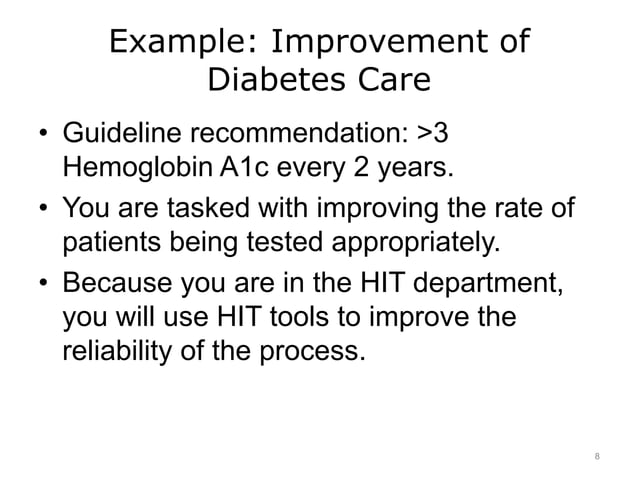 Example: Improvement of Diabetes Care

• Guideline recommendation: >3 Hemoglobin A1c every 2 years.

• You are tasked with improving the rate of patients being tested appropriately.

• Because you are in the HIT department, you will use HIT tools to improve the reliability of the process.

8